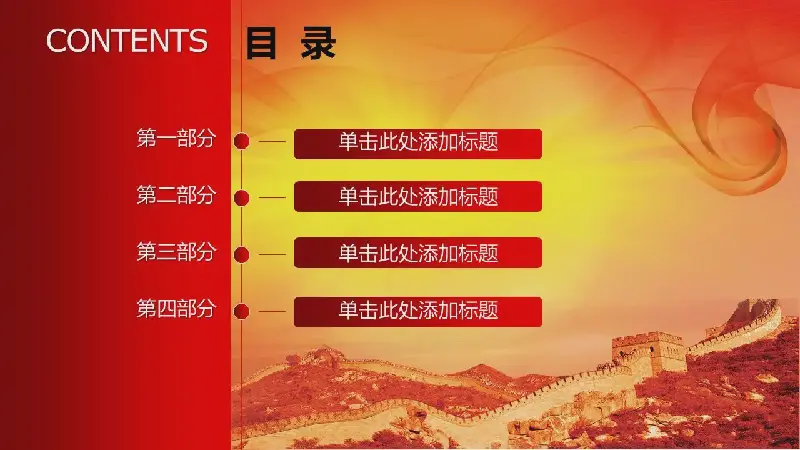 CONTENTS 目 录

第一部分 单击此处添加标题

第二部分 单击此处添加标题

第三部分 单击此处添加标题

第四部分 单击此处添加标题